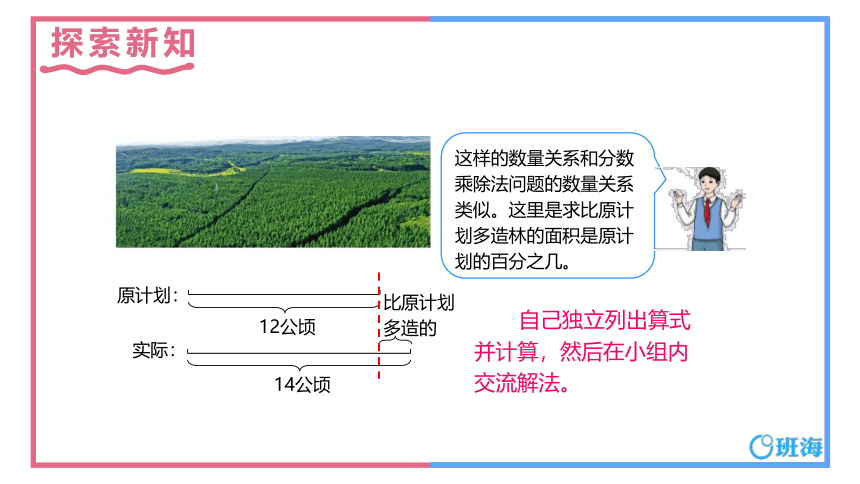 探索新知

这样的数量关系和分数乘除法问题的数量关系类似。这里是求比原计划多造林的面积是原计划的百分之几。

原计划：

12公顷

比原计划多造的

实际：

14公顷

自己独立列出算式并计算，然后在小组内交流解法。

班海